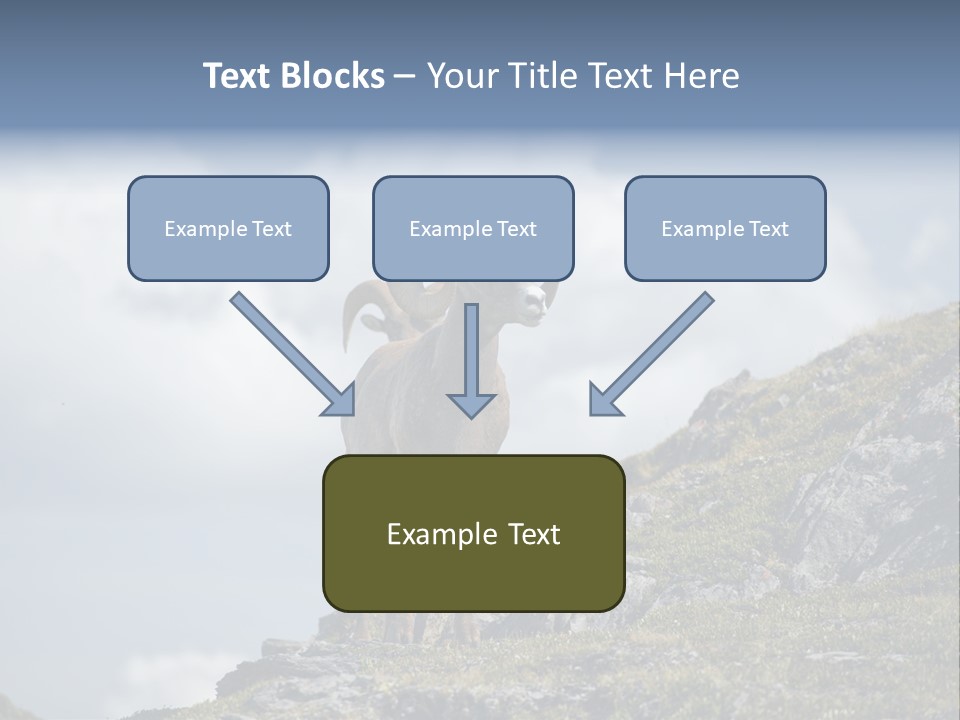 Text Blocks – Your Title Text Here

Example Text

Example Text

Example Text

Example Text